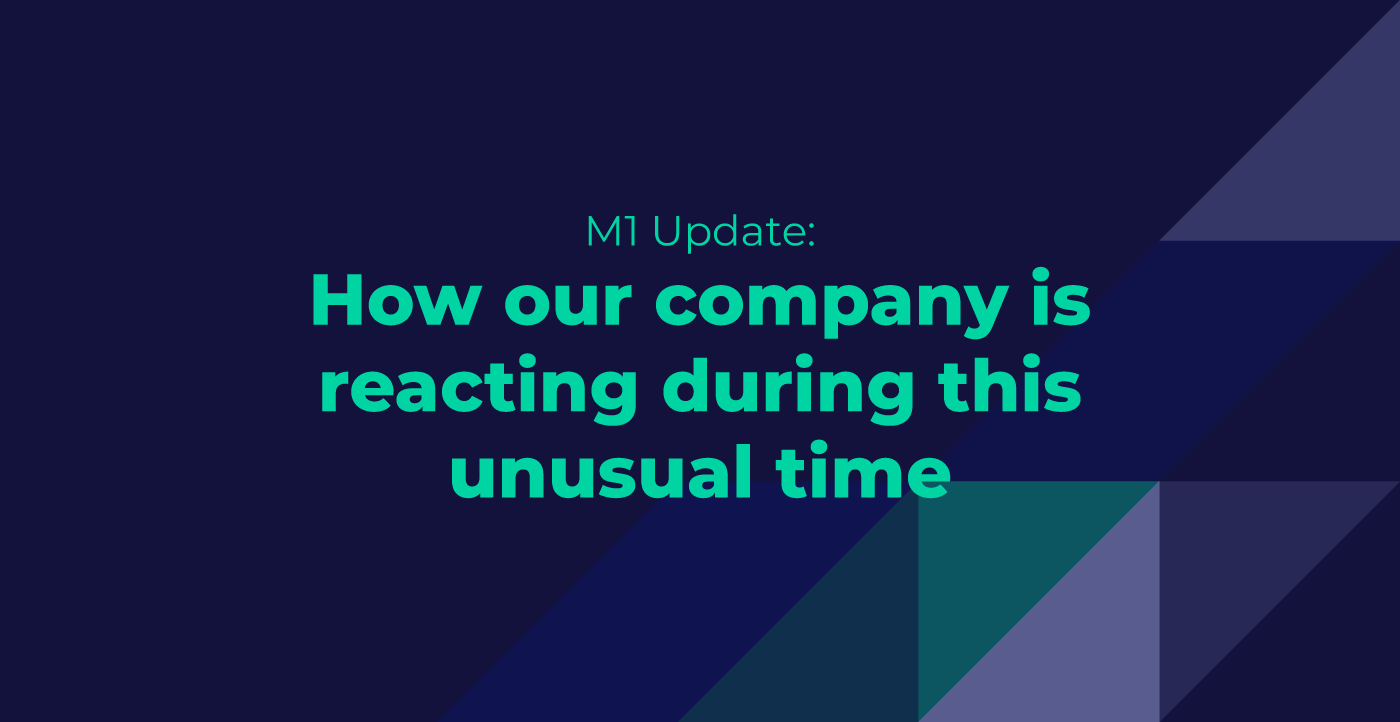 M1 Update:

How our company is reacting during this unusual time